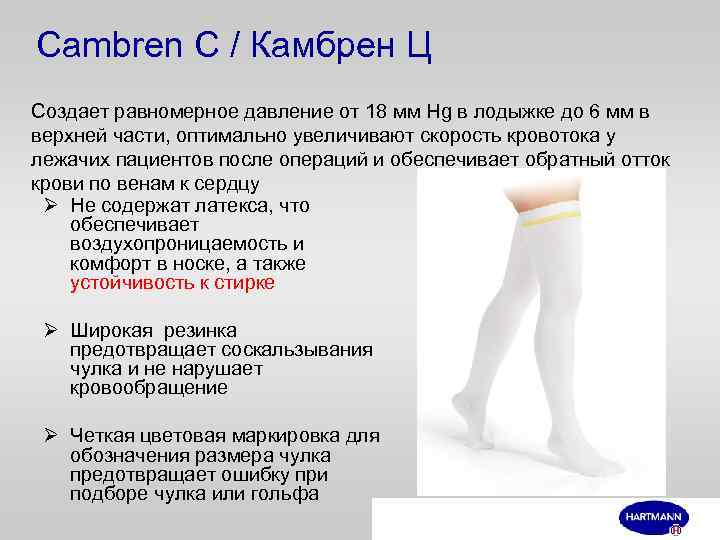 Cambren C / Камбрен Ц

Создает равномерное давление от 18 мм Hg в лодыжке до 6 мм в верхней части, оптимально увеличивают скорость кровотока у лежачих пациентов после операций и обеспечивает обратный отток крови по венам к сердцу

➢ Не содержат латекса, что обеспечивает воздухопроницаемость и комфорт в носке, а также устойчивость к стирке

➢ Широкая резинка предотвращает соскальзывания чулка и не нарушает кровообращение

➢ Четкая цветовая маркировка для обозначения размера чулка предотвращает ошибку при подборе чулка или гольфа

HARTMANN